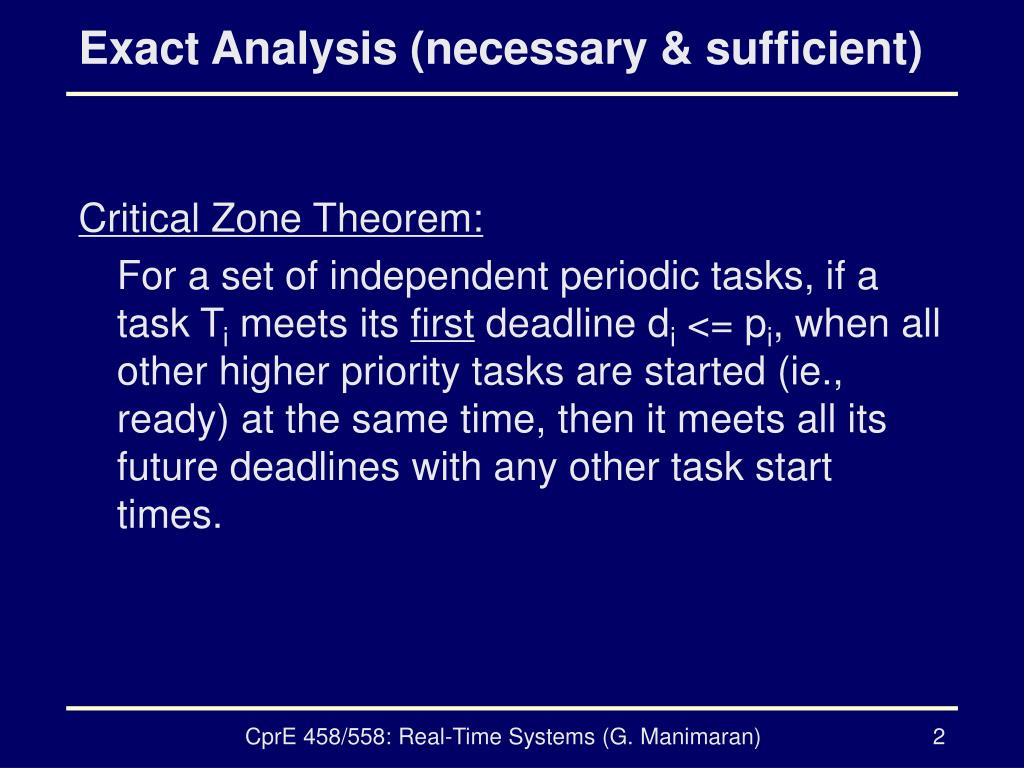 Exact Analysis (necessary & sufficient)

Critical Zone Theorem:

For a set of independent periodic tasks, if a task $T_i$ meets its first deadline $d_i$ <= $p_i$, when all other higher priority tasks are started (ie., ready) at the same time, then it meets all its future deadlines with any other task start times.

CprE 458/558: Real-Time Systems (G. Manimaran)

2